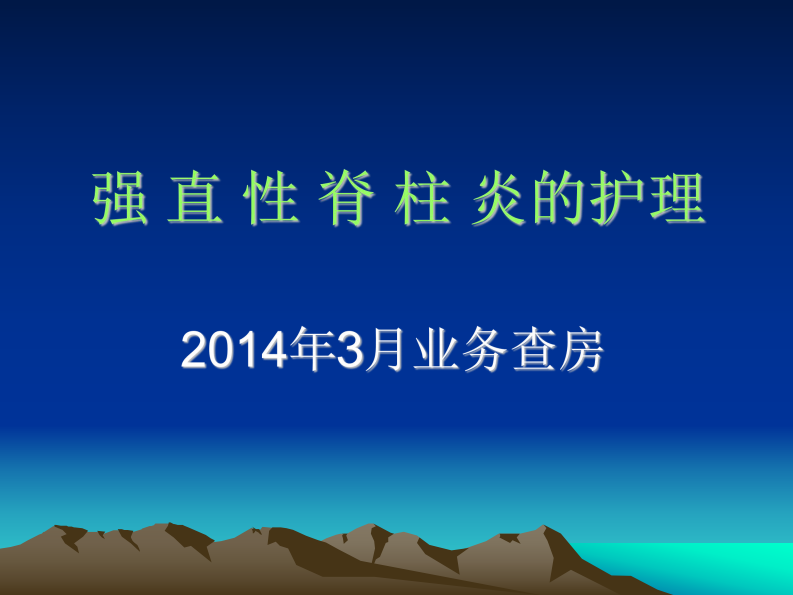 强 直 性 脊 柱 炎的护理

2014年3月业务查房